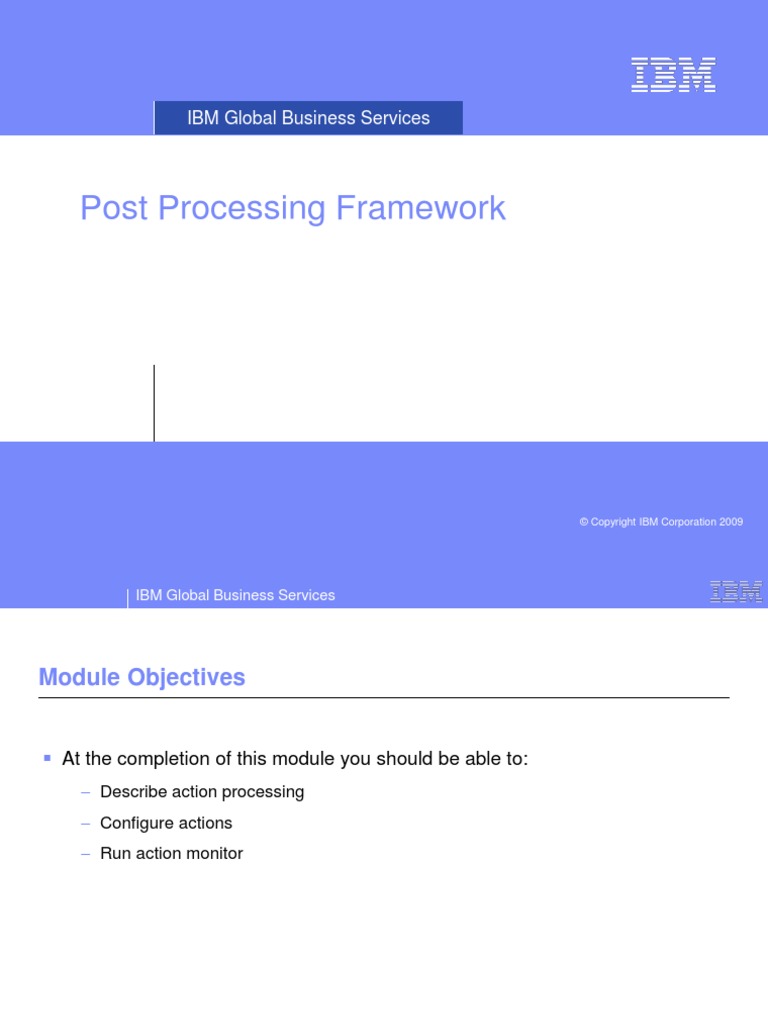 IBM

IBM Global Business Services

Post Processing Framework

© Copyright IBM Corporation 2009

IBM Global Business Services

IBM

Module Objectives

▪ At the completion of this module you should be able to:

– Describe action processing

– Configure actions

– Run action monitor